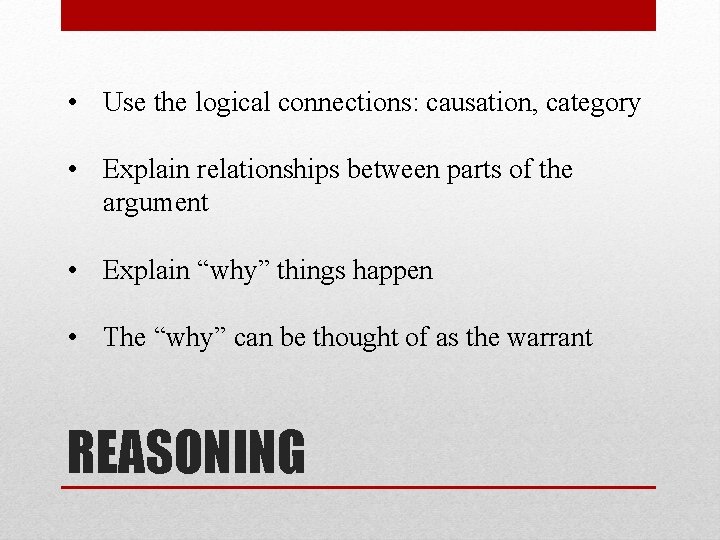 • Use the logical connections: causation, category

• Explain relationships between parts of the argument

• Explain “why” things happen

• The “why” can be thought of as the warrant

REASONING